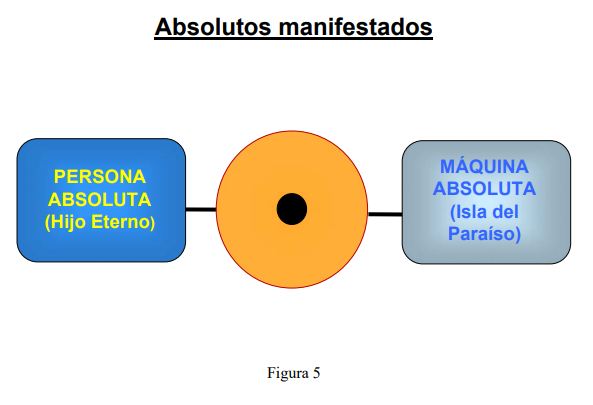 Absolutos manifestados

PERSONA ABSOLUTA (Hijo Eterno)

MÁQUINA ABSOLUTA (Isla del Paraíso)

Figura 5